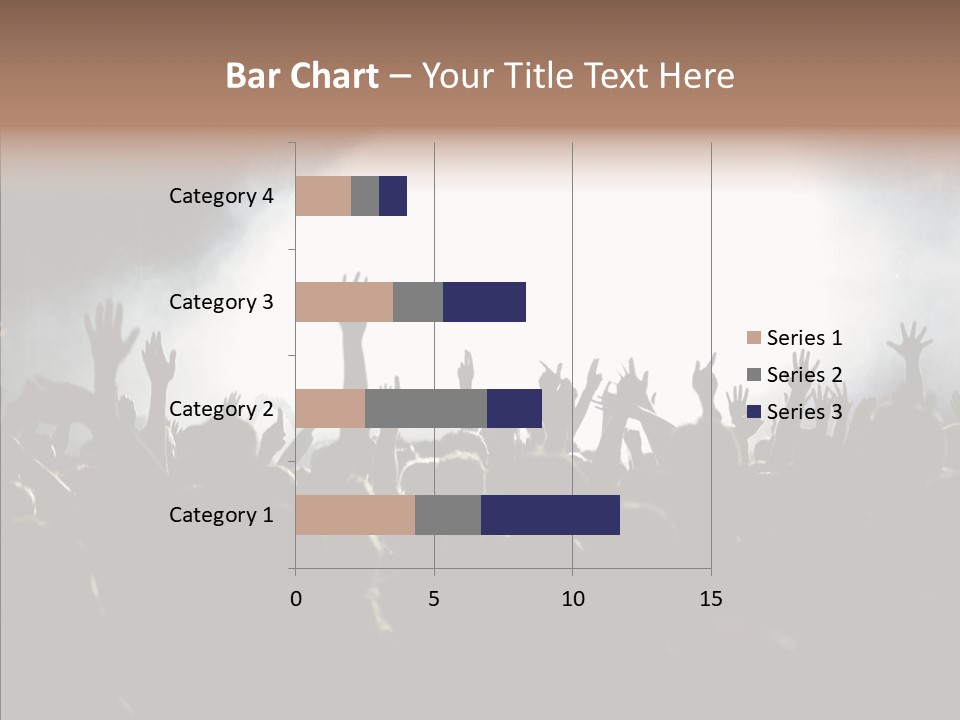 Bar Chart – Your Title Text Here

Category 4
Category 3
Category 2
Category 1

0
5
10
15

Series 1
Series 2
Series 3